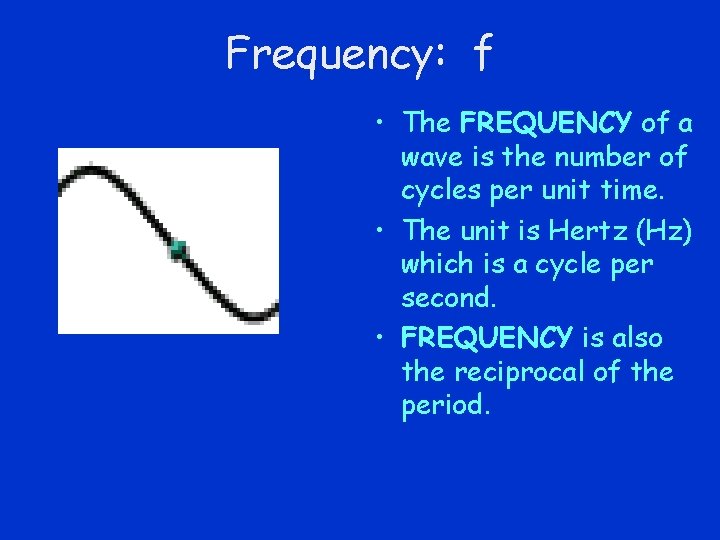 Frequency: f

• The FREQUENCY of a wave is the number of cycles per unit time.
• The unit is Hertz (Hz) which is a cycle per second.
• FREQUENCY is also the reciprocal of the period.